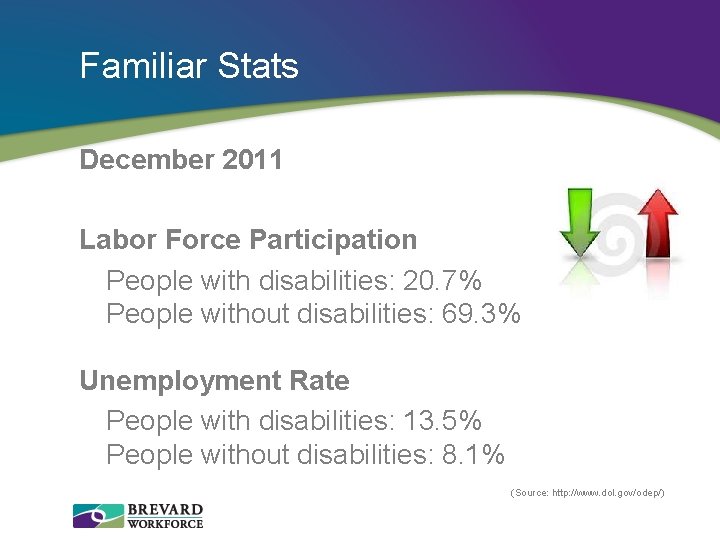 Familiar Stats

December 2011

Labor Force Participation

People with disabilities: 20.7%
People without disabilities: 69.3%

Unemployment Rate

People with disabilities: 13.5%
People without disabilities: 8.1%

(Source: http://www.dol.gov/odep/)

BREVARD WORKFORCE